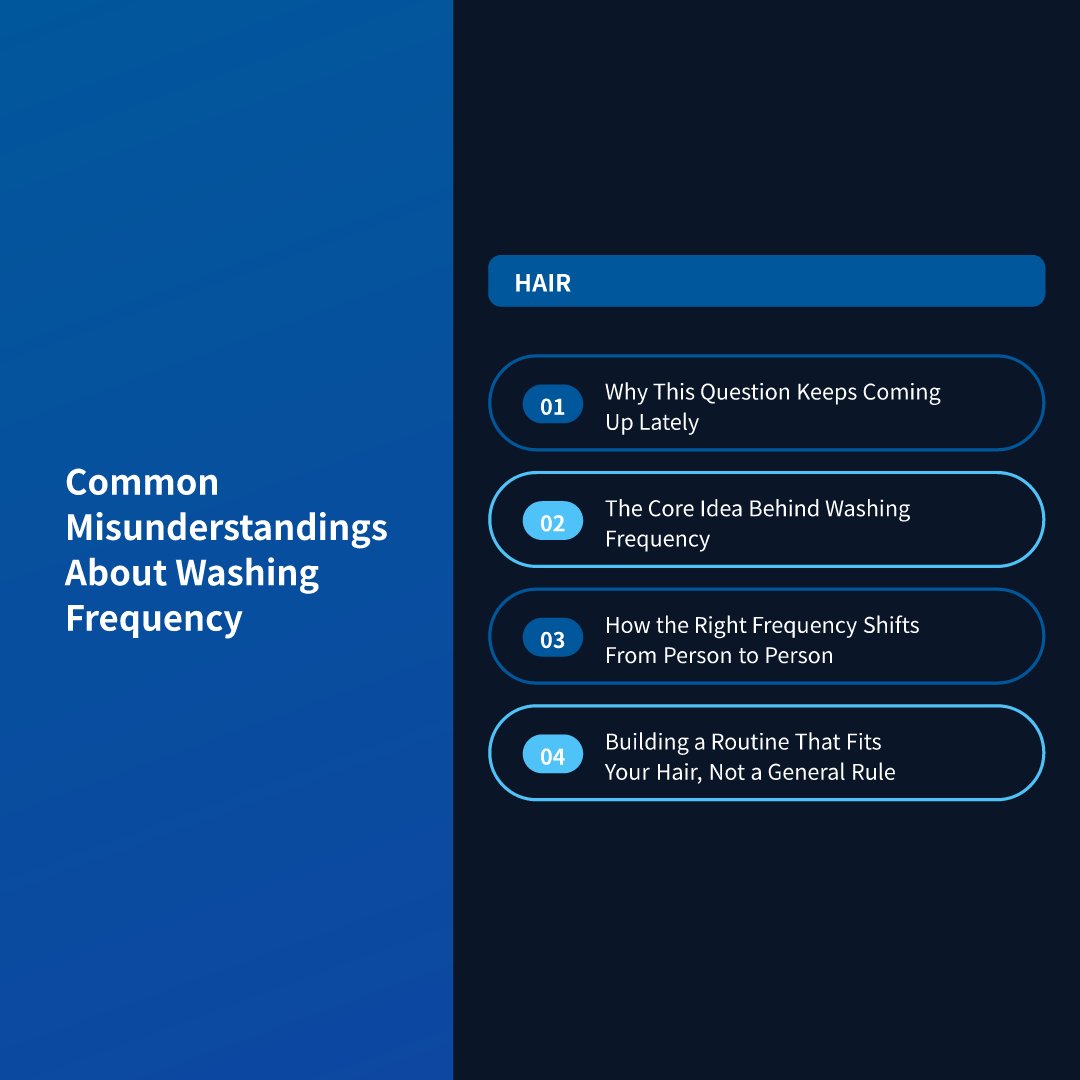 Common Misunderstandings About Washing Frequency

HAIR

01 Why This Question Keeps Coming Up Lately

02 The Core Idea Behind Washing Frequency

03 How the Right Frequency Shifts From Person to Person

04 Building a Routine That Fits Your Hair, Not a General Rule